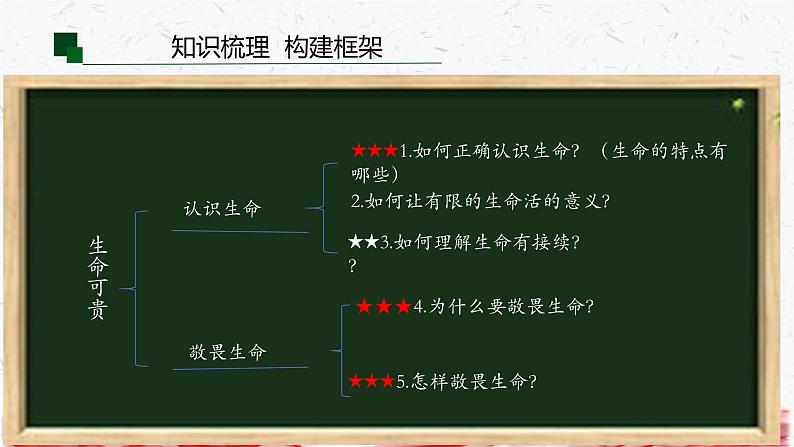 知识梳理 构建框架

生命可贵

认识生命

★★★1.如何正确认识生命？（生命的特点有哪些）

2.如何让有限的生命活的意义？

★★3.如何理解生命有接续？

？

敬畏生命

★★★4.为什么要敬畏生命？

★★★5.怎样敬畏生命？